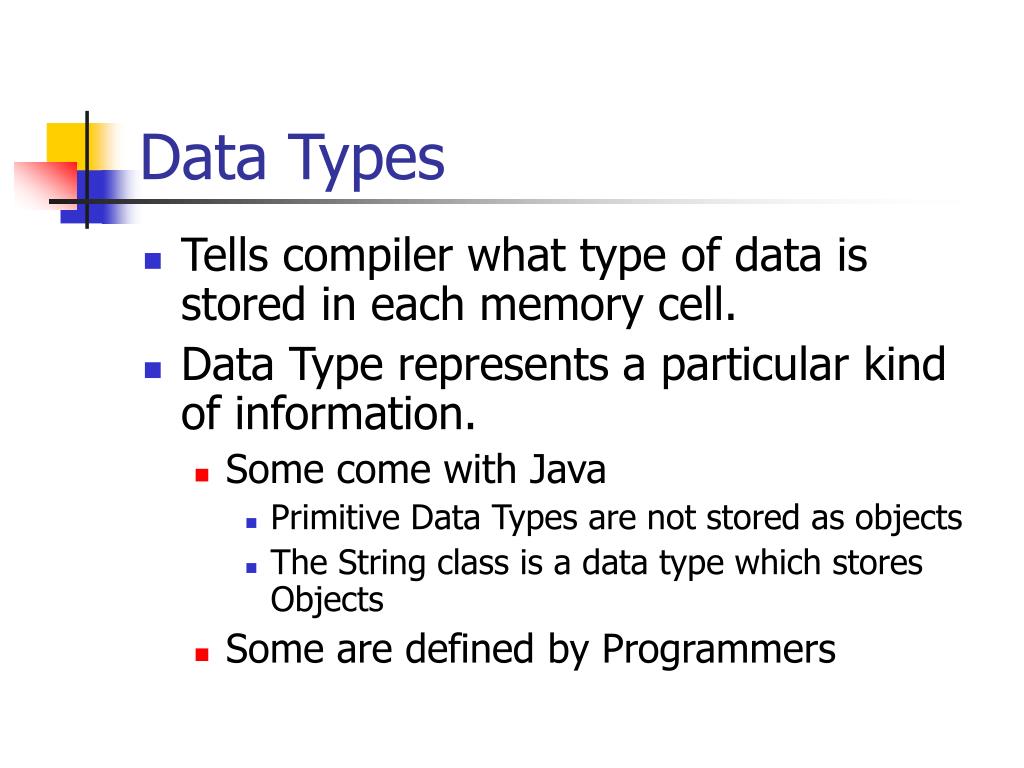 Data Types

- Tells compiler what type of data is stored in each memory cell.
- Data Type represents a particular kind of information.
  - Some come with Java
    - Primitive Data Types are not stored as objects
    - The String class is a data type which stores Objects
  - Some are defined by Programmers